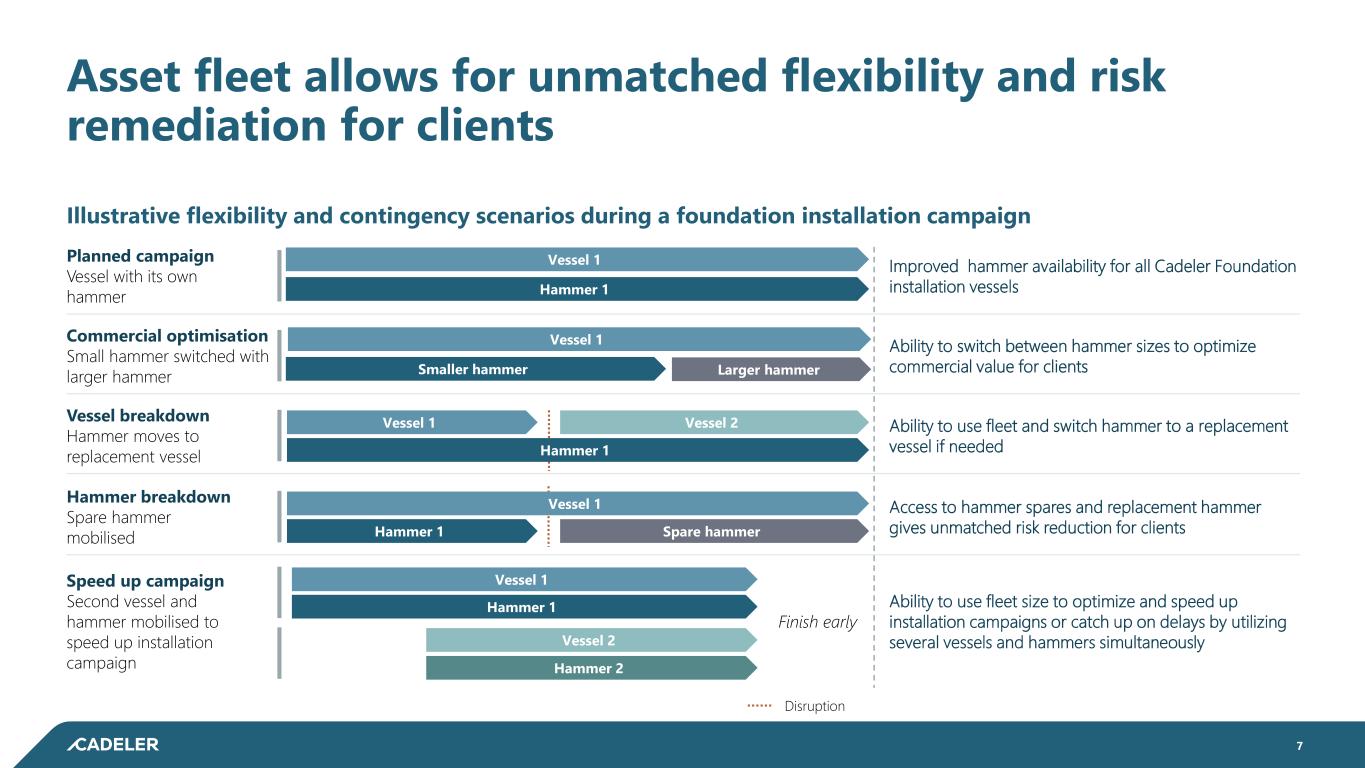 Asset fleet allows for unmatched flexibility and risk remediation for clients

Illustrative flexibility and contingency scenarios during a foundation installation campaign

Planned campaign
Vessel with its own hammer

Vessel 1
Hammer 1

Improved hammer availability for all Cadeler Foundation installation vessels

Commercial optimisation
Small hammer switched with larger hammer

Vessel 1
Smaller hammer
Larger hammer

Ability to switch between hammer sizes to optimize commercial value for clients

Vessel breakdown
Hammer moves to replacement vessel

Vessel 1
Vessel 2
Hammer 1

Ability to use fleet and switch hammer to a replacement vessel if needed

Hammer breakdown
Spare hammer mobilised

Vessel 1
Hammer 1
Spare hammer

Access to hammer spares and replacement hammer gives unmatched risk reduction for clients

Speed up campaign
Second vessel and hammer mobilised to speed up installation campaign

Vessel 1
Hammer 1
Vessel 2
Hammer 2
Finish early

Ability to use fleet size to optimize and speed up installation campaigns or catch up on delays by utilizing several vessels and hammers simultaneously

Disruption

CADELER

7